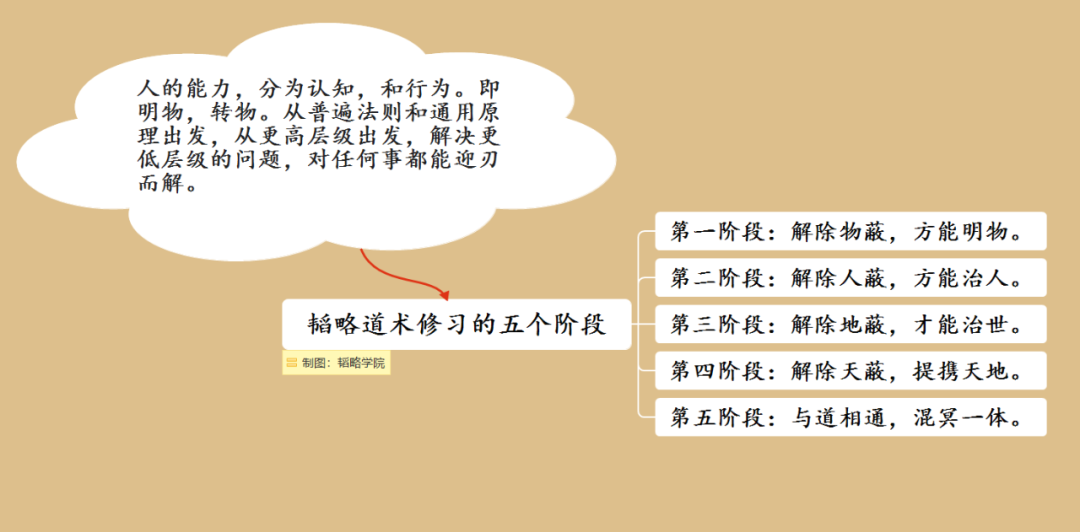 人的能力，分为认知，和行为。即明物，转物。从普遍法则和通用原理出发，从更高层级出发，解决更低层级的问题，对任何事都能迎刃而解。

韬略道术修习的五个阶段

制图：韬略学院

第一阶段：解除物蔽，方能明物。

第二阶段：解除人蔽，方能治人。

第三阶段：解除地蔽，才能治世。

第四阶段：解除天蔽，提携天地。

第五阶段：与道相通，混冥一体。